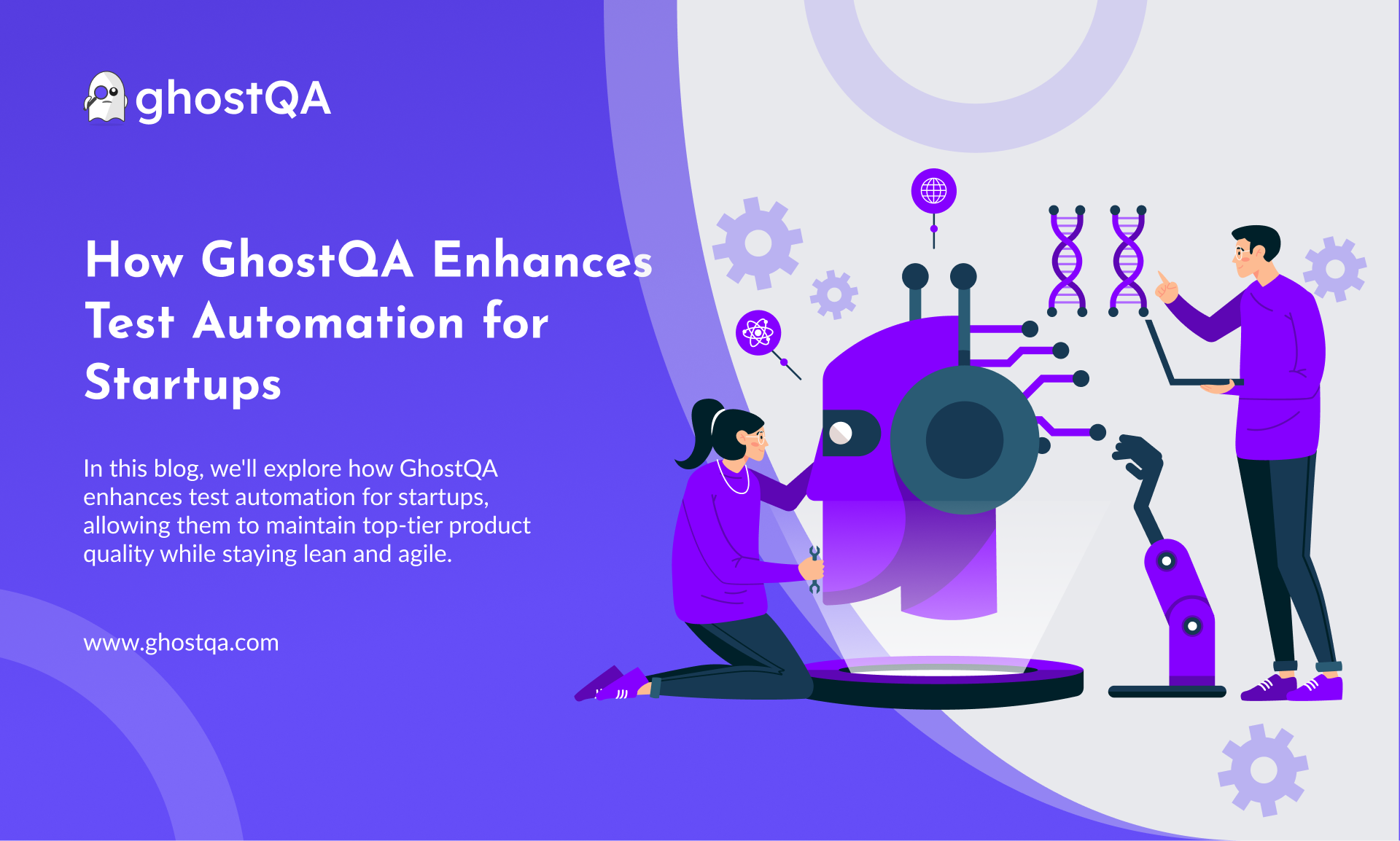 ghostQA

How GhostQA Enhances Test Automation for Startups

In this blog, we'll explore how GhostQA enhances test automation for startups, allowing them to maintain top-tier product quality while staying lean and agile.

www.ghostqa.com